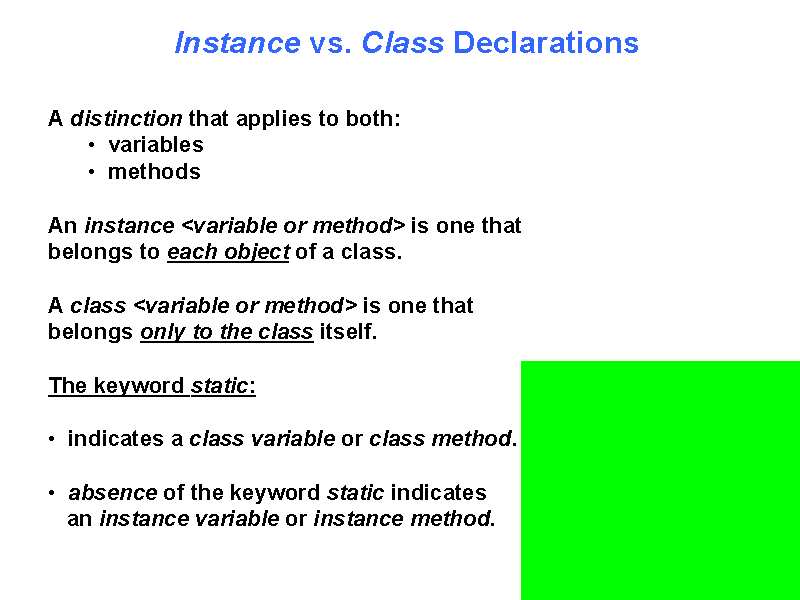 Instance vs. Class Declarations

A distinction that applies to both:
• variables
• methods

An instance <variable or method> is one that belongs to each object of a class.

A class <variable or method> is one that belongs only to the class itself.

The keyword static:

• indicates a class variable or class method.

• absence of the keyword static indicates an instance variable or instance method.